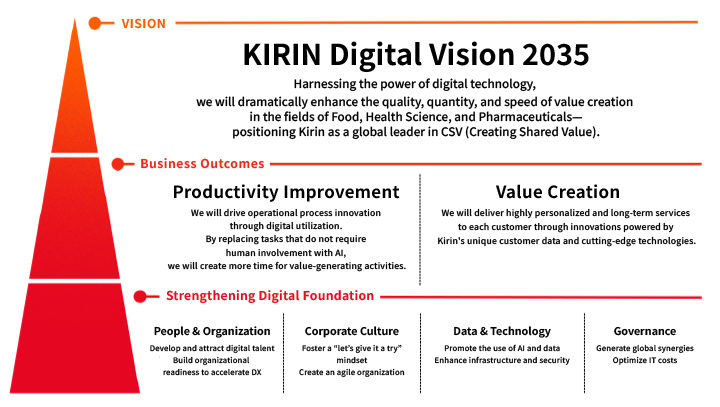 VISION

KIRIN Digital Vision 2035

Harnessing the power of digital technology, we will dramatically enhance the quality, quantity, and speed of value creation in the fields of Food, Health Science, and Pharmaceuticals— positioning Kirin as a global leader in CSV (Creating Shared Value).

Business Outcomes

Productivity Improvement

We will drive operational process innovation through digital utilization. By replacing tasks that do not require human involvement with AI, we will create more time for value-generating activities.

Value Creation

We will deliver highly personalized and long-term services to each customer through innovations powered by Kirin's unique customer data and cutting-edge technologies.

Strengthening Digital Foundation

People & Organization

Develop and attract digital talent
Build organizational readiness to accelerate DX

Corporate Culture

Foster a "let's give it a try" mindset
Create an agile organization

Data & Technology

Promote the use of AI and data
Enhance infrastructure and security

Governance

Generate global synergies
Optimize IT costs